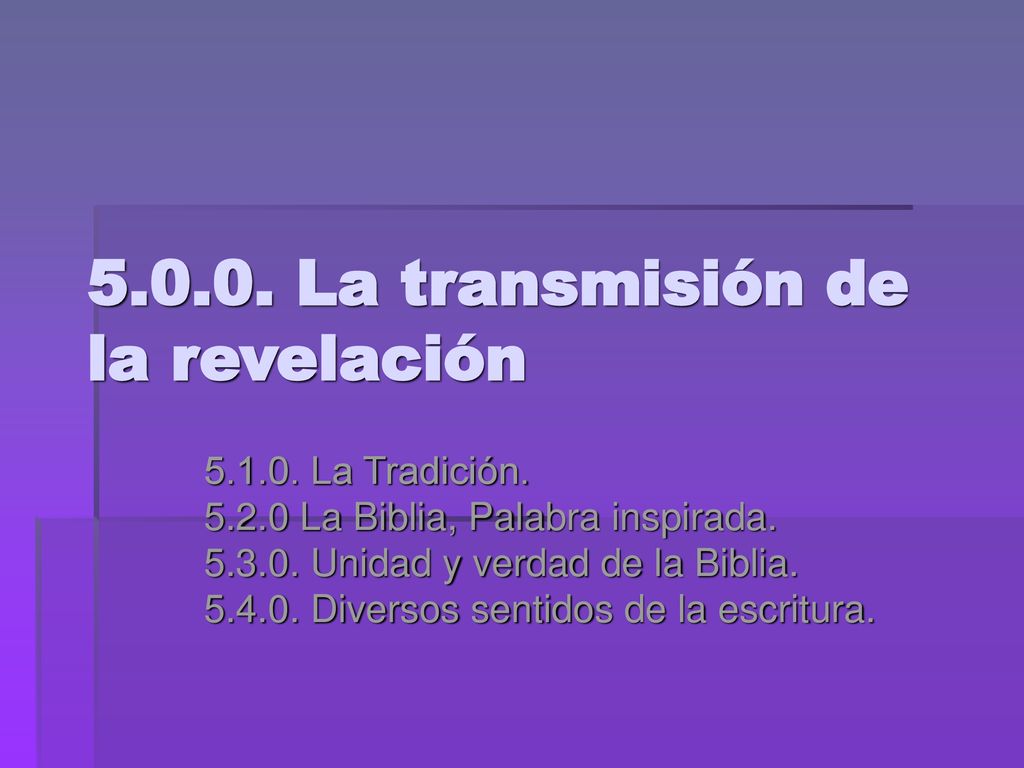 5.0.0. La transmisión de la revelación

5.1.0. La Tradición.
5.2.0 La Biblia, Palabra inspirada.
5.3.0. Unidad y verdad de la Biblia.
5.4.0. Diversos sentidos de la escritura.